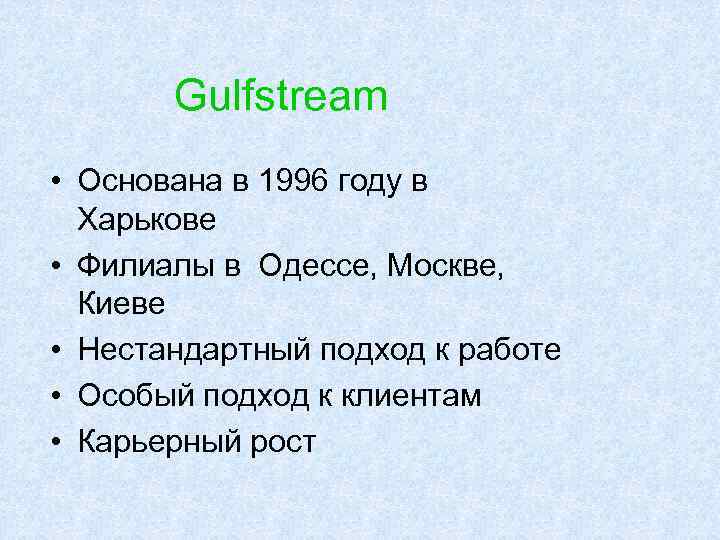 Gulfstream

• Основана в 1996 году в Харькове
• Филиалы в Одессе, Москве, Киеве
• Нестандартный подход к работе
• Особый подход к клиентам
• Карьерный рост